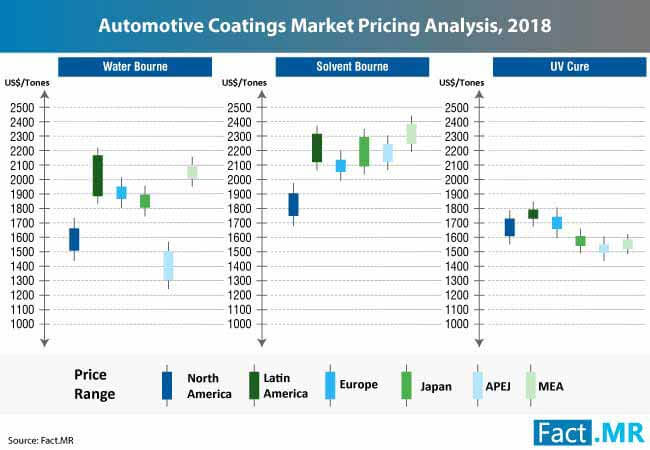 Automotive Coatings Market Pricing Analysis, 2018

Water Bourne

US$/Tones

2500
2400
2300
2200
2100
2000
1900
1800
1700
1600
1500
1400
1300
1200
1100
1000

Solvent Bourne

US$/Tones

2500
2400
2300
2200
2100
2000
1900
1800
1700
1600
1500
1400
1300
1200
1100
1000

UV Cure

US$/Tones

2500
2400
2300
2200
2100
2000
1900
1800
1700
1600
1500
1400
1300
1200
1100
1000

Price Range

North America

Latin America

Europe

Japan

APEJ

MEA

Source: Fact.MR

Fact.MR